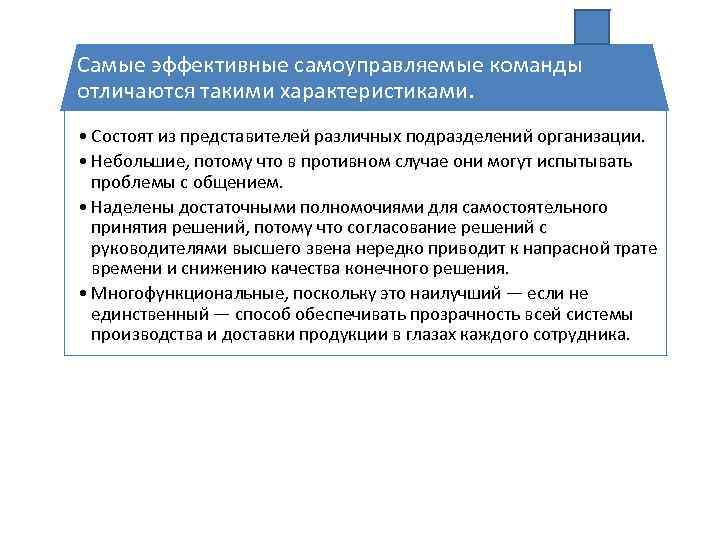 Самые эффективные самоуправляемые команды отличаются такими характеристиками.

• Состоят из представителей различных подразделений организации.
• Небольшие, потому что в противном случае они могут испытывать проблемы с общением.
• Наделены достаточными полномочиями для самостоятельного принятия решений, потому что согласование решений с руководителями высшего звена нередко приводит к напрасной трате времени и снижению качества конечного решения.
• Многофункциональные, поскольку это наилучший — если не единственный — способ обеспечивать прозрачность всей системы производства и доставки продукции в глазах каждого сотрудника.